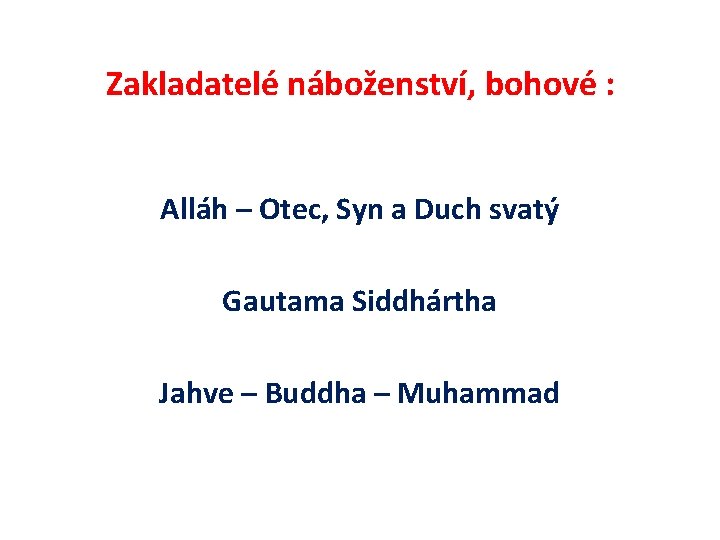 Zakladatelé náboženství, bohové :

Alláh – Otec, Syn a Duch svatý

Gautama Siddhártha

Jahve – Buddha – Muhammad